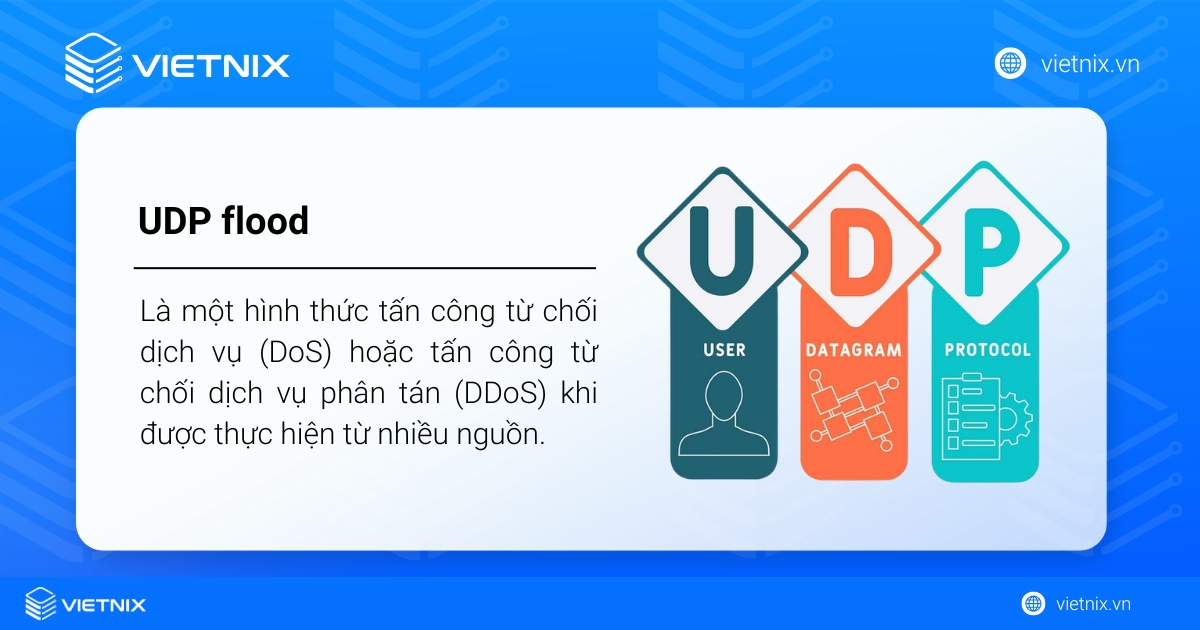 VIETNIX

vietnix.vn

UDP flood

Là một hình thức tấn công từ chối dịch vụ (DoS) hoặc tấn công từ chối dịch vụ phân tán (DDoS) khi được thực hiện từ nhiều nguồn.

U
USER

D
DATAGRAM

P
PROTOCOL

VIETNIX

vietnix.vn